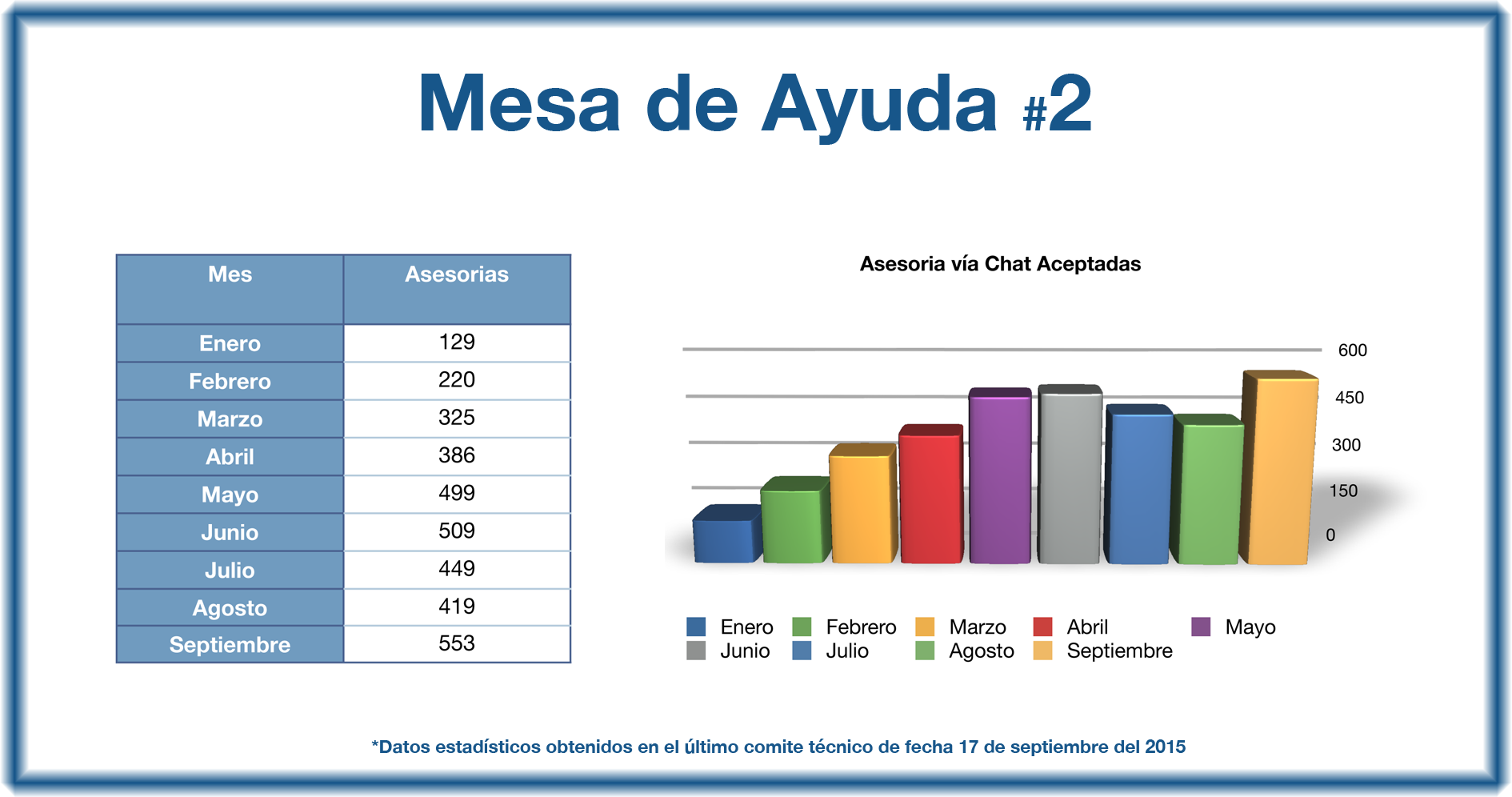 Mesa de Ayuda #2

| Mes | Asesorias |
|---|---|
| Enero | 129 |
| Febrero | 220 |
| Marzo | 325 |
| Abril | 386 |
| Mayo | 499 |
| Junio | 509 |
| Julio | 449 |
| Agosto | 419 |
| Septiembre | 553 |

Asesoria vía Chat Aceptadas

600
450
300
150
0

Enero Febrero Marzo Abril Mayo
Junio Julio Agosto Septiembre

*Datos estadísticos obtenidos en el último comite técnico de fecha 17 de septiembre del 2015